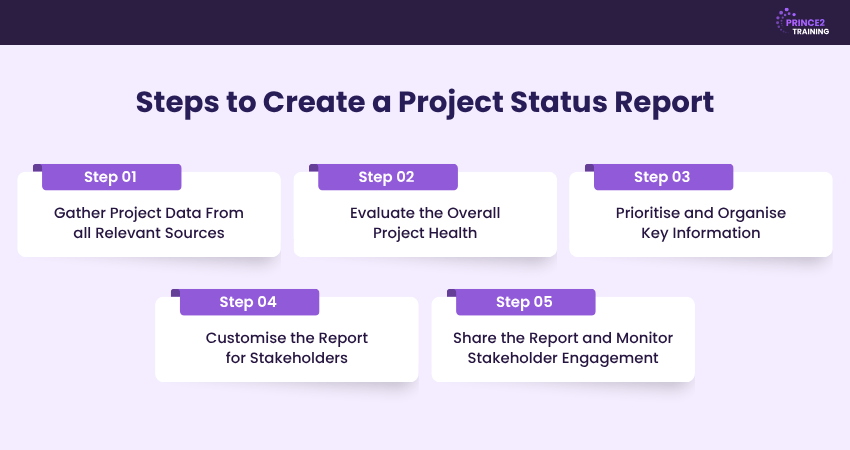 PRINCE2 TRAINING

Steps to Create a Project Status Report

Step 01

Gather Project Data From all Relevant Sources

Step 02

Evaluate the Overall Project Health

Step 03

Prioritise and Organise Key Information

Step 04

Customise the Report for Stakeholders

Step 05

Share the Report and Monitor Stakeholder Engagement